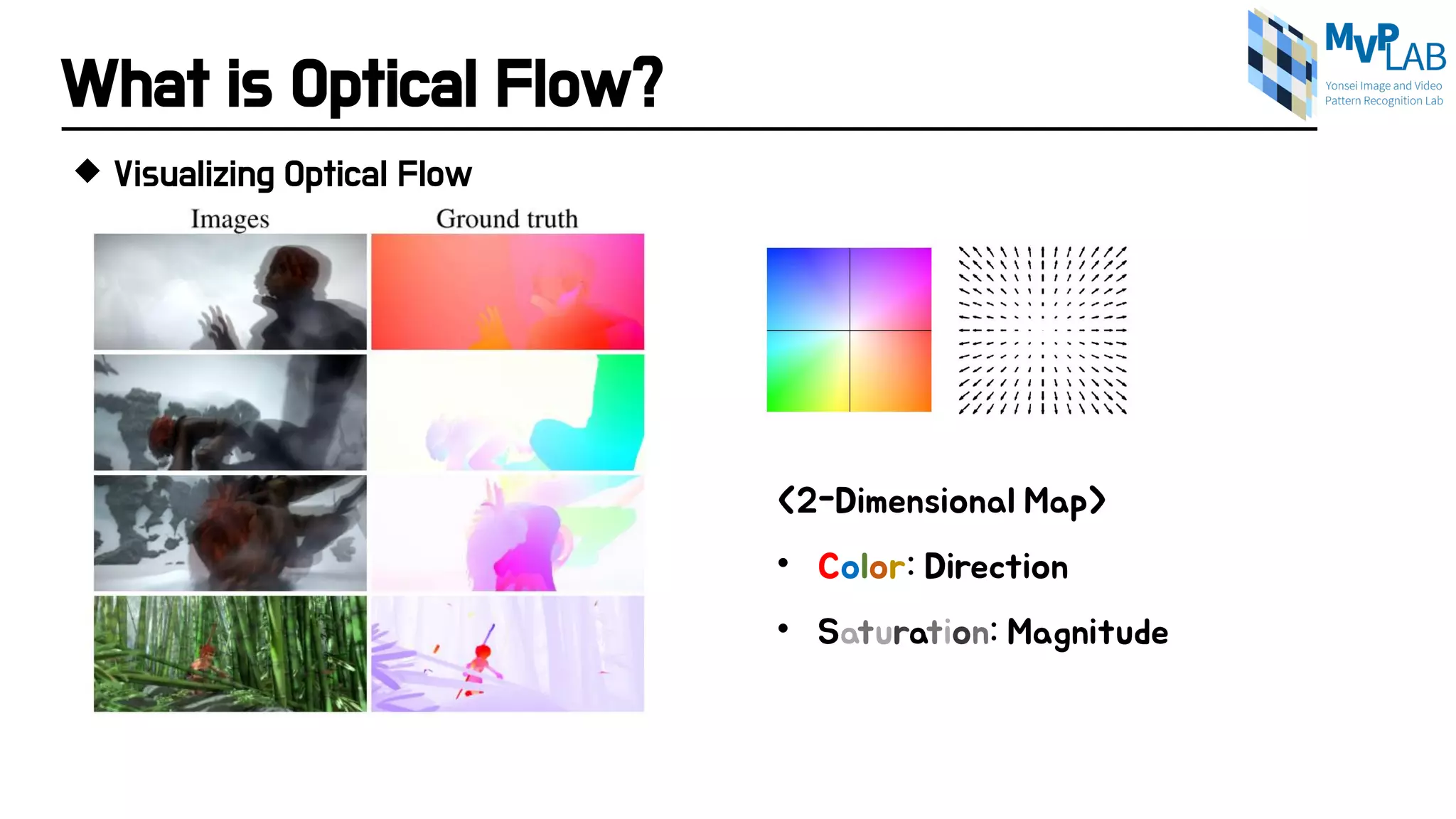 What is Optical Flow?

MVP LAB
Yonsei Image and Video Pattern Recognition Lab

◆ Visualizing Optical Flow

Images

Ground truth

<2-Dimensional Map>

• Color: Direction

• Saturation: Magnitude